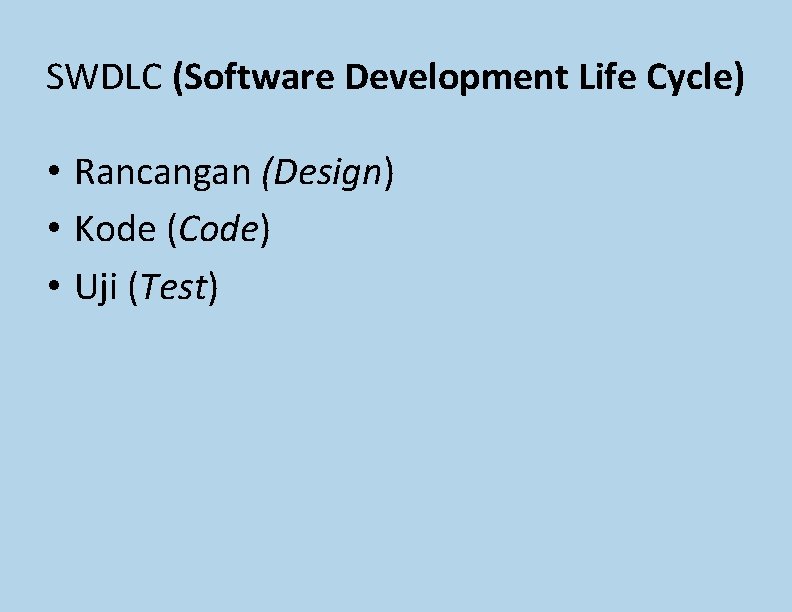 SWDLC (Software Development Life Cycle)

• Rancangan (Design)
• Kode (Code)
• Uji (Test)